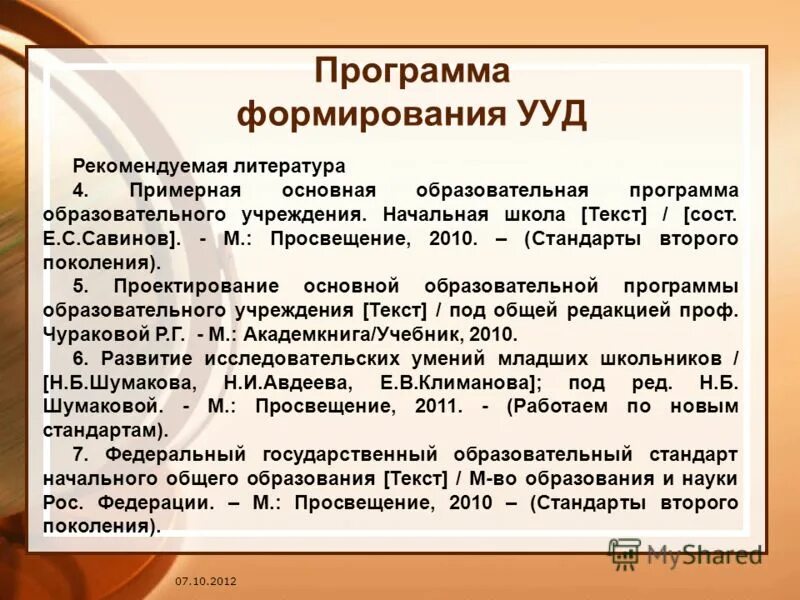 Программа формирования УУД

Рекомендуемая литература

4. Примерная основная образовательная программа образовательного учреждения. Начальная школа [Текст] / [сост. Е.С.Савинов]. - М.: Просвещение, 2010. – (Стандарты второго поколения).

5. Проектирование основной образовательной программы образовательного учреждения [Текст] / под общей редакцией проф. Чураковой Р.Г. - М.: Академкнига/Учебник, 2010.

6. Развитие исследовательских умений младших школьников / [Н.Б.Шумакова, Н.И.Авдеева, Е.В.Климанова]; под ред. Н.Б. Шумаковой. - М.: Просвещение, 2011. - (Работаем по новым стандартам).

7. Федеральный государственный образовательный стандарт начального общего образования [Текст] / М-во образования и науки Рос. Федерации. – М.: Просвещение, 2010 – (Стандарты второго поколения).

MyShared

07.10.2012